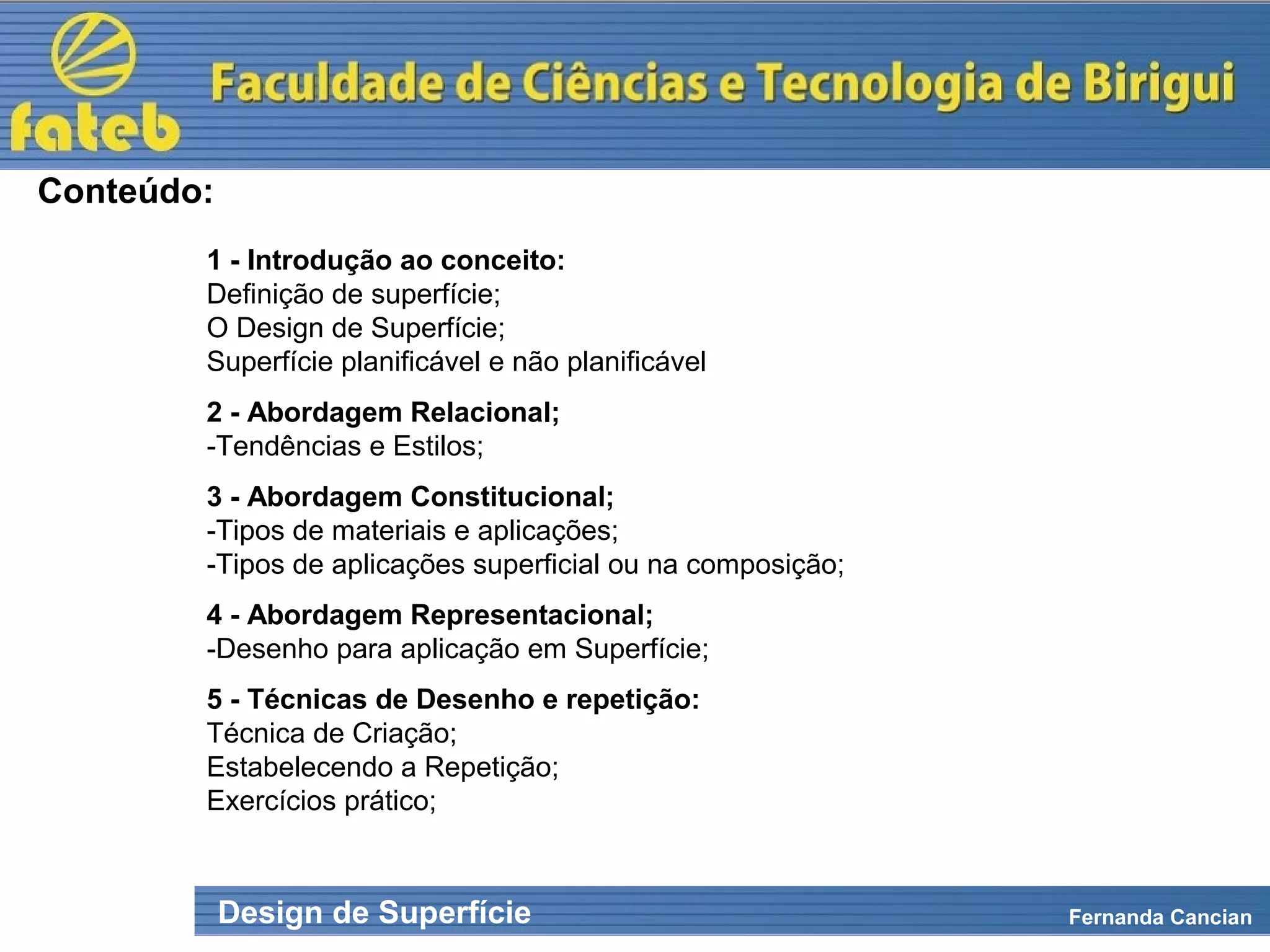 fateb

Faculdade de Ciências e Tecnologia de Birigui

Conteúdo:

1 - Introdução ao conceito:
Definição de superfície;
O Design de Superfície;
Superfície planificável e não planificável

2 - Abordagem Relacional;
-Tendências e Estilos;

3 - Abordagem Constitucional;
-Tipos de materiais e aplicações;
-Tipos de aplicações superficial ou na composição;

4 - Abordagem Representacional;
-Desenho para aplicação em Superfície;

5 - Técnicas de Desenho e repetição:
Técnica de Criação;
Estabelecendo a Repetição;
Exercícios prático;

Design de Superfície

Fernanda Cancian